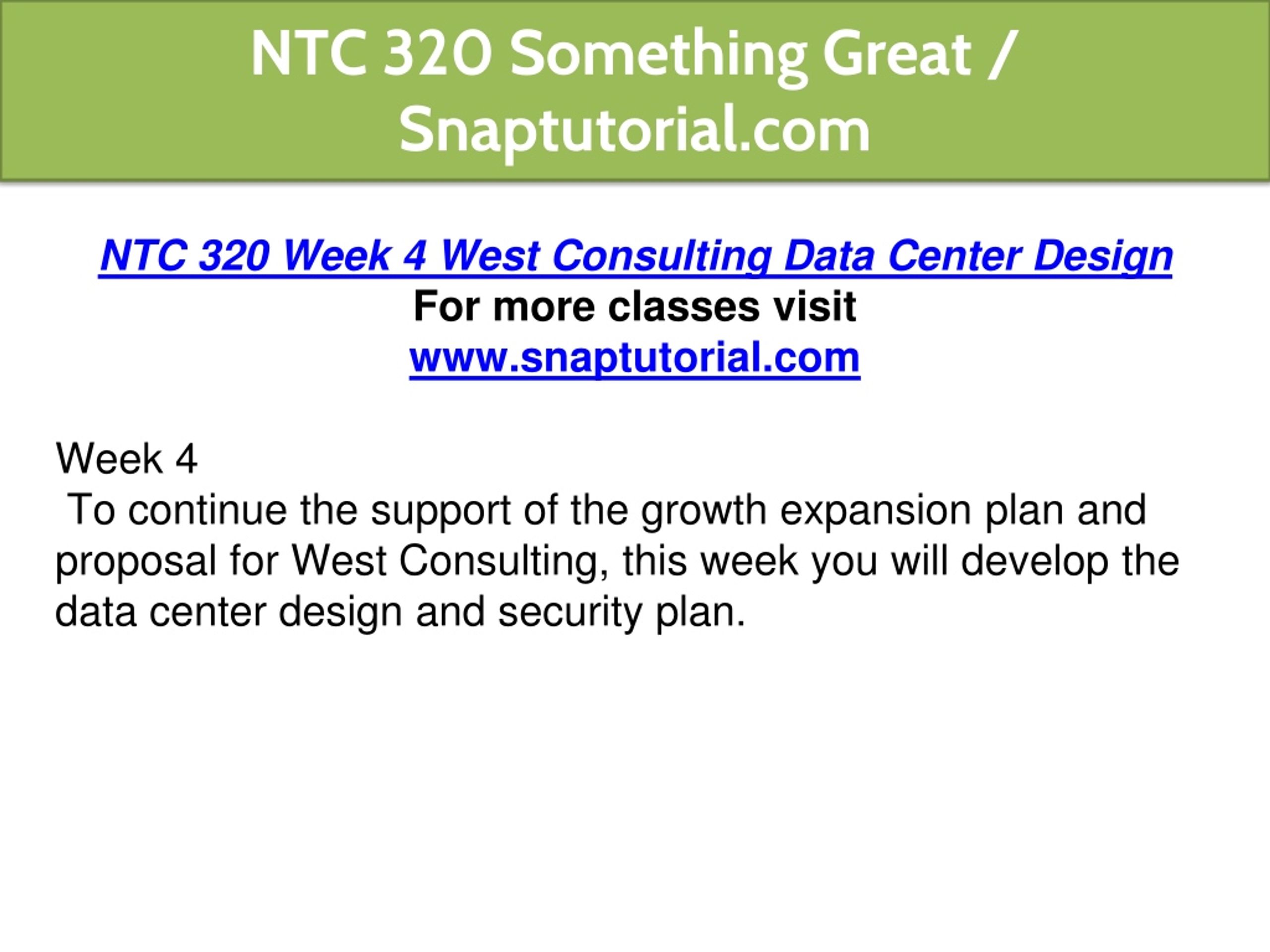 NTC 320 Something Great / Snaptutorial.com

NTC 320 Week 4 West Consulting Data Center Design
For more classes visit
www.snaptutorial.com

Week 4
To continue the support of the growth expansion plan and proposal for West Consulting, this week you will develop the data center design and security plan.